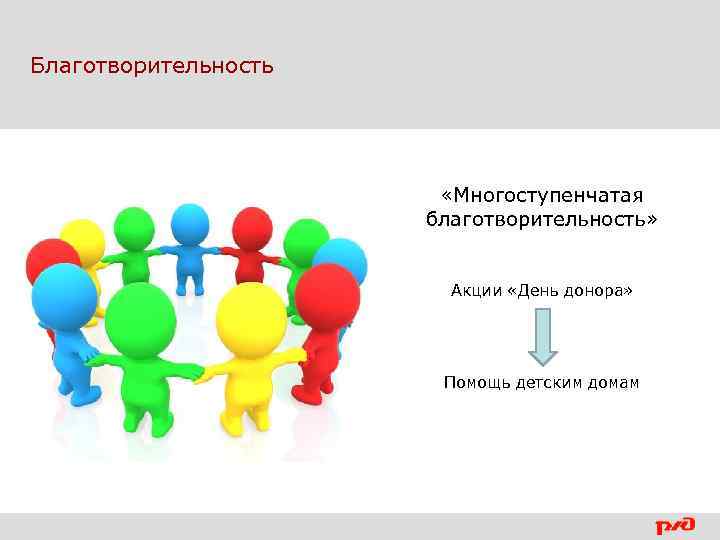 Благотворительность

«Многоступенчатая благотворительность»

Акции «День донора»

Помощь детским домам

РЖД